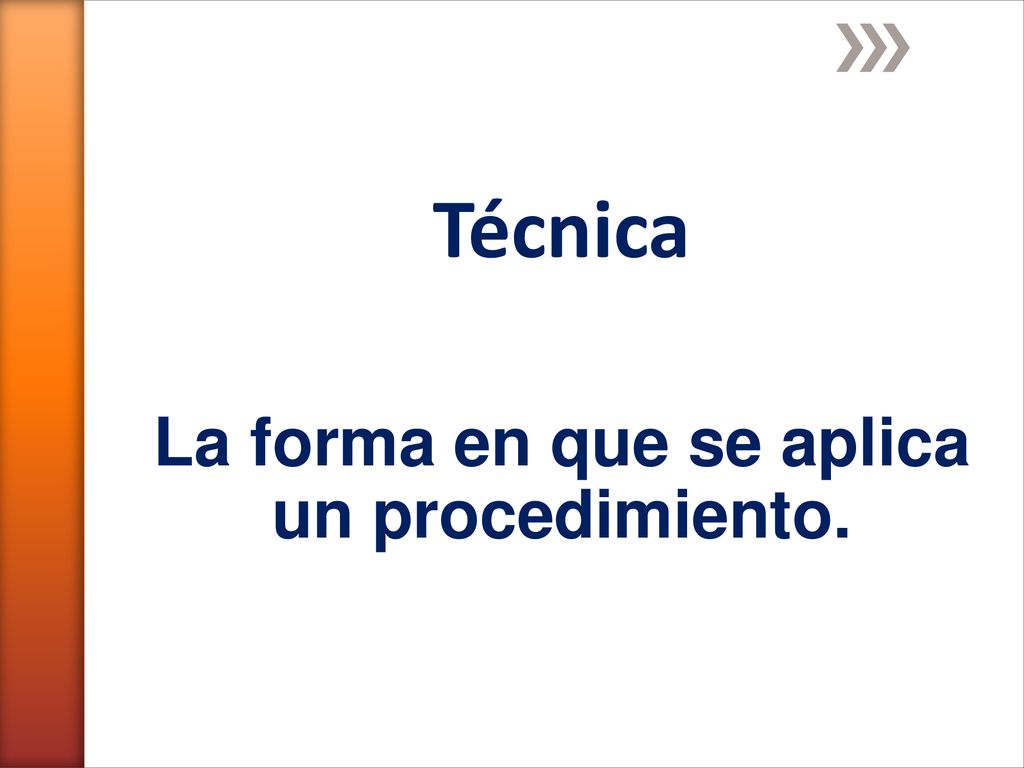 Técnica

La forma en que se aplica un procedimiento.